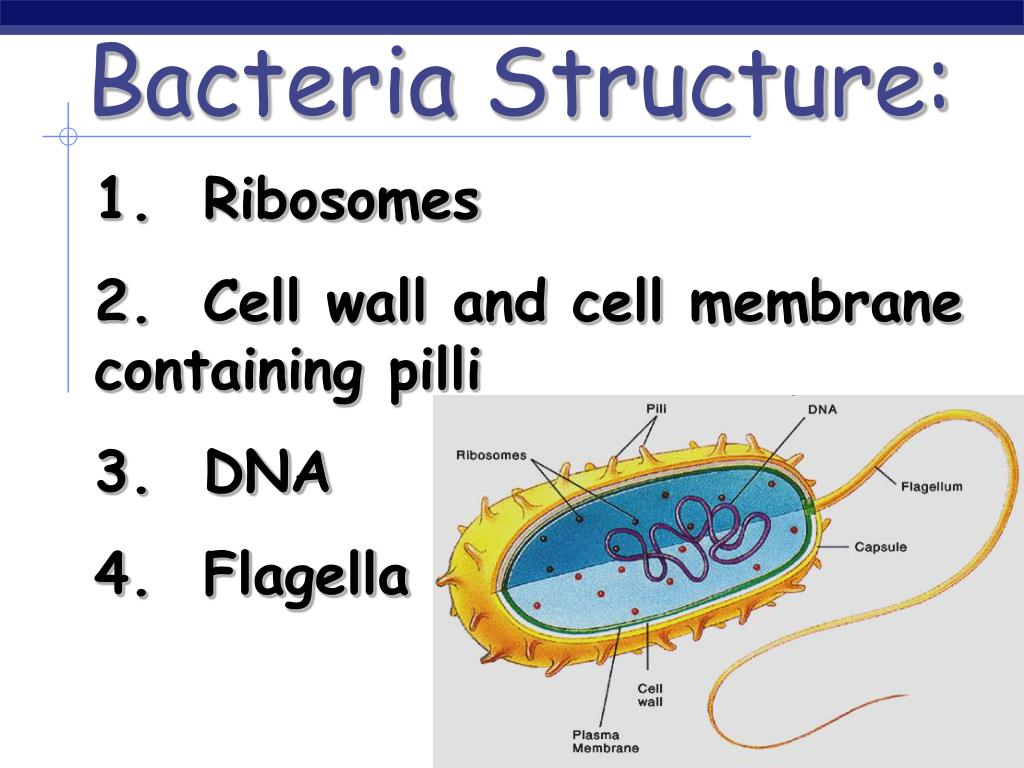 Bacteria Structure:

1. Ribosomes

2. Cell wall and cell membrane containing pilli

3. DNA

4. Flagella

Pili
DNA
Ribosomes
Flagellum
Capsule
Cell wall
Plasma Membrane